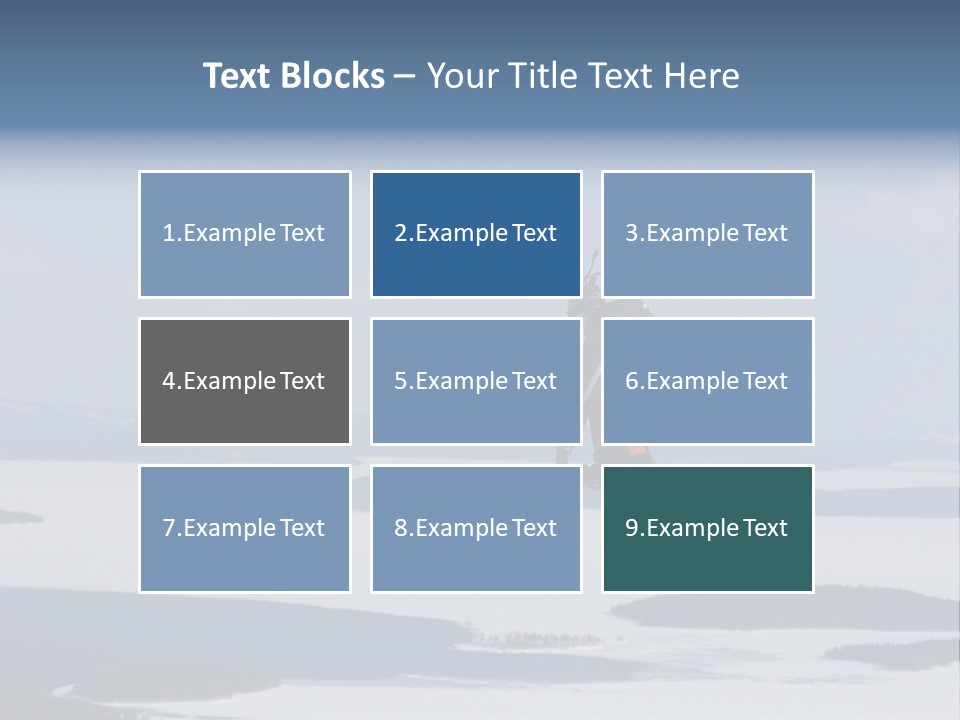 Text Blocks – Your Title Text Here

1.Example Text

2.Example Text

3.Example Text

4.Example Text

5.Example Text

6.Example Text

7.Example Text

8.Example Text

9.Example Text